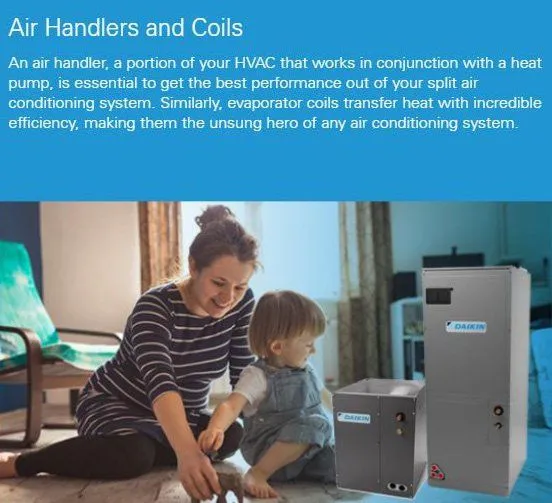 Air Handlers and Coils

An air handler, a portion of your HVAC that works in conjunction with a heat pump, is essential to get the best performance out of your split air conditioning system. Similarly, evaporator coils transfer heat with incredible efficiency, making them the unsung hero of any air conditioning system.

DAIKIN

DAIKIN